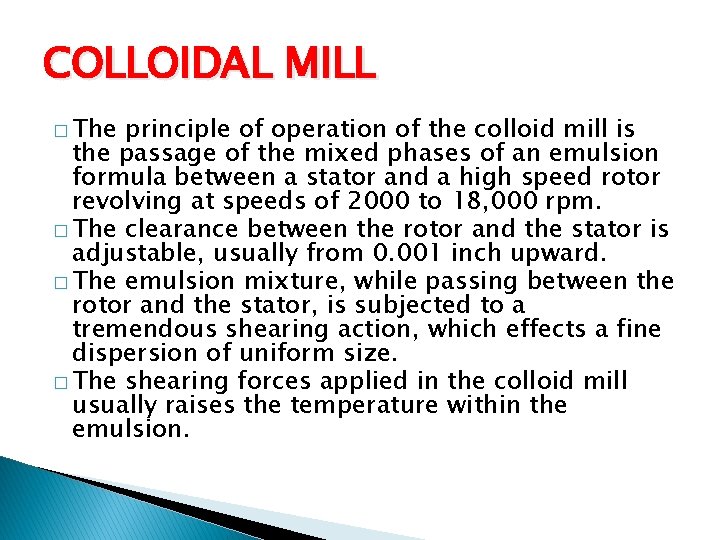 COLLOIDAL MILL

□ The principle of operation of the colloid mill is the passage of the mixed phases of an emulsion formula between a stator and a high speed rotor revolving at speeds of 2000 to 18,000 rpm.

□ The clearance between the rotor and the stator is adjustable, usually from 0.001 inch upward.

□ The emulsion mixture, while passing between the rotor and the stator, is subjected to a tremendous shearing action, which effects a fine dispersion of uniform size.

□ The shearing forces applied in the colloid mill usually raises the temperature within the emulsion.